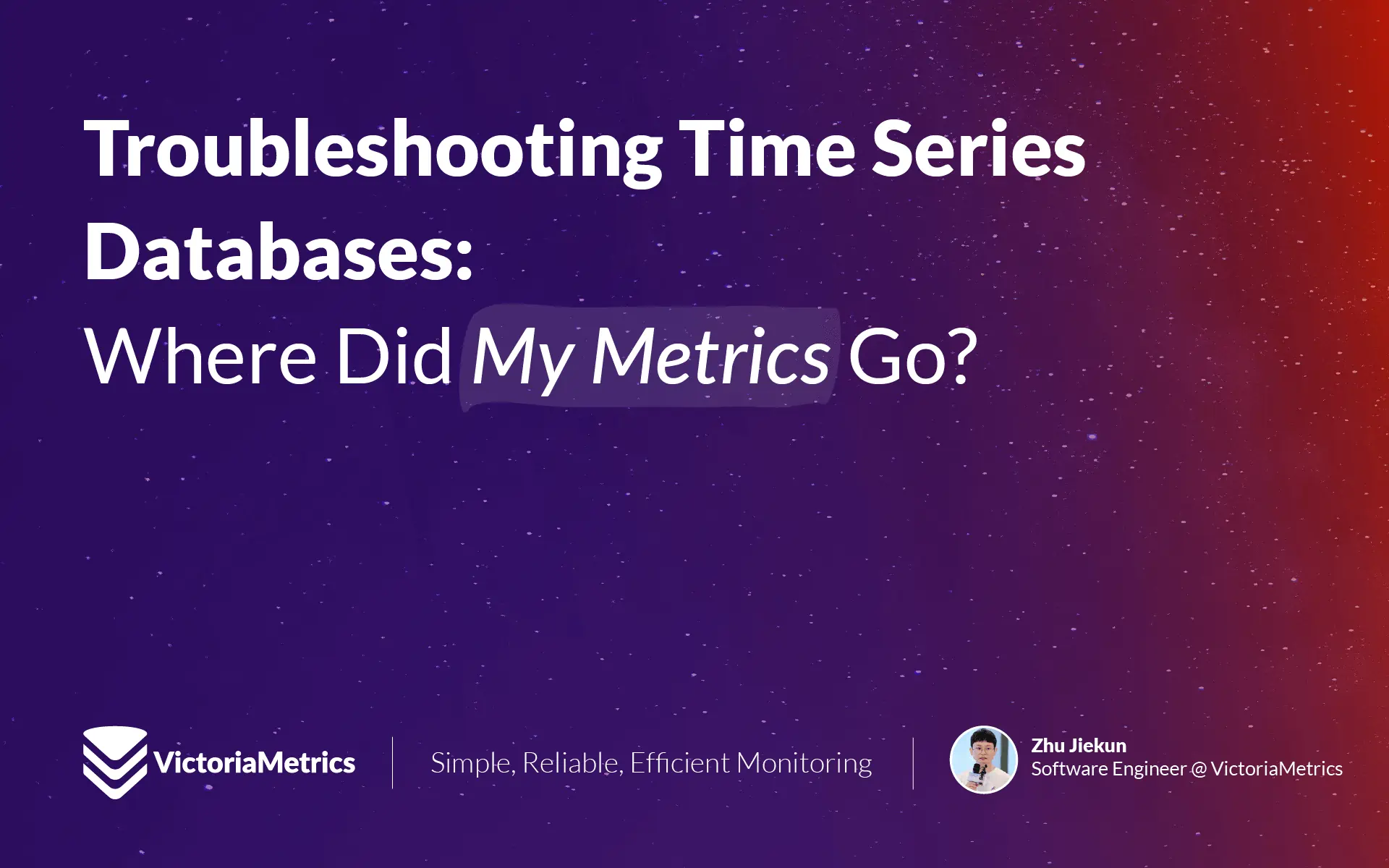 Troubleshooting Time Series Databases:
Where Did My Metrics Go?

VictoriaMetrics

Simple, Reliable, Efficient Monitoring

Zhu Jiekun
Software Engineer @ VictoriaMetrics